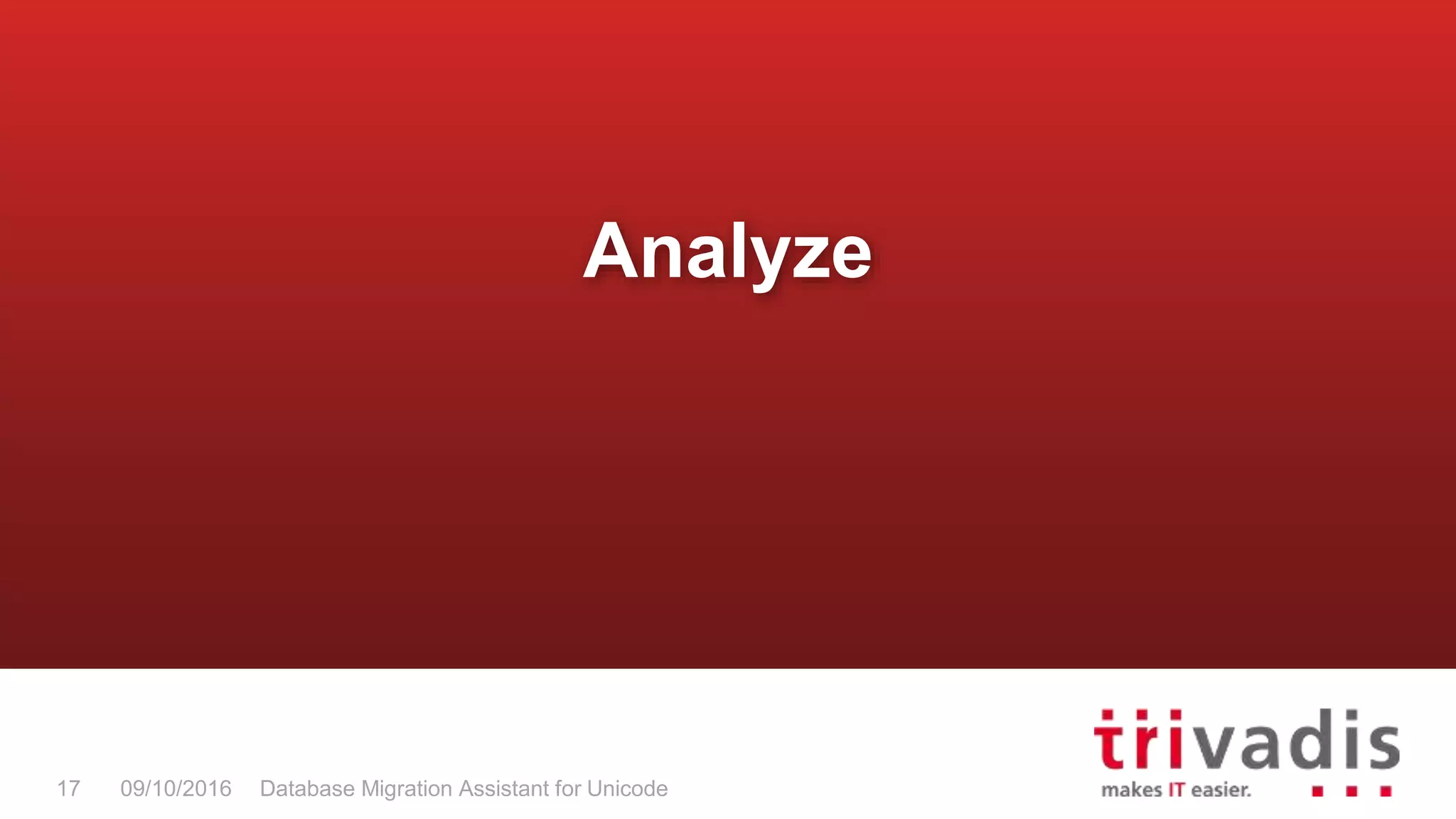 Analyze

17 09/10/2016 Database Migration Assistant for Unicode

trivadis
makes IT easier.